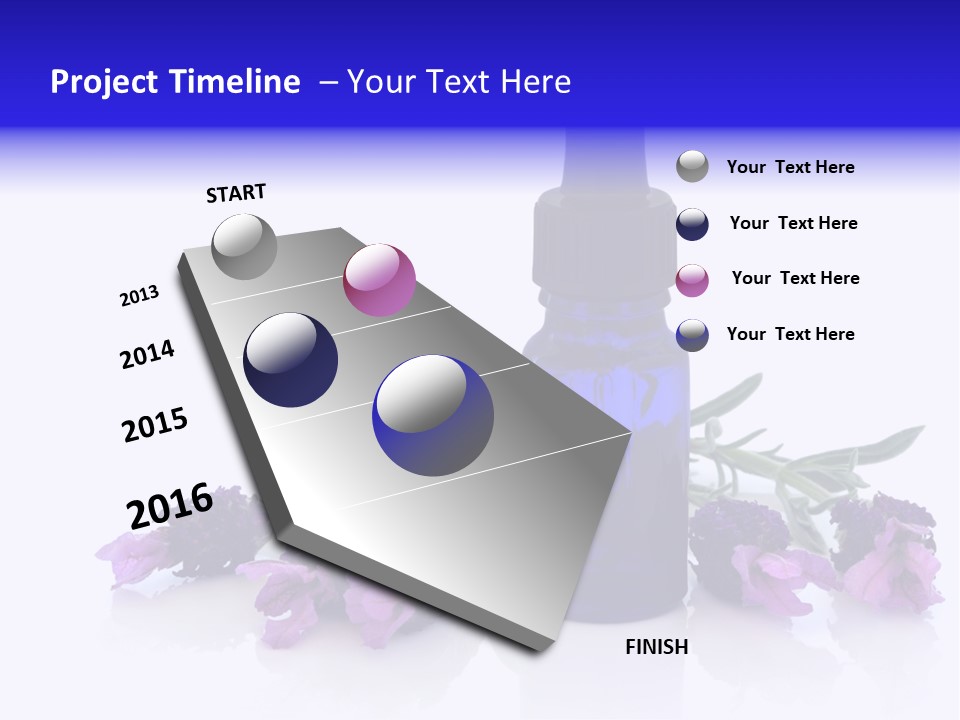 Project Timeline – Your Text Here

START

2013

2014

2015

2016

FINISH

Your Text Here

Your Text Here

Your Text Here

Your Text Here